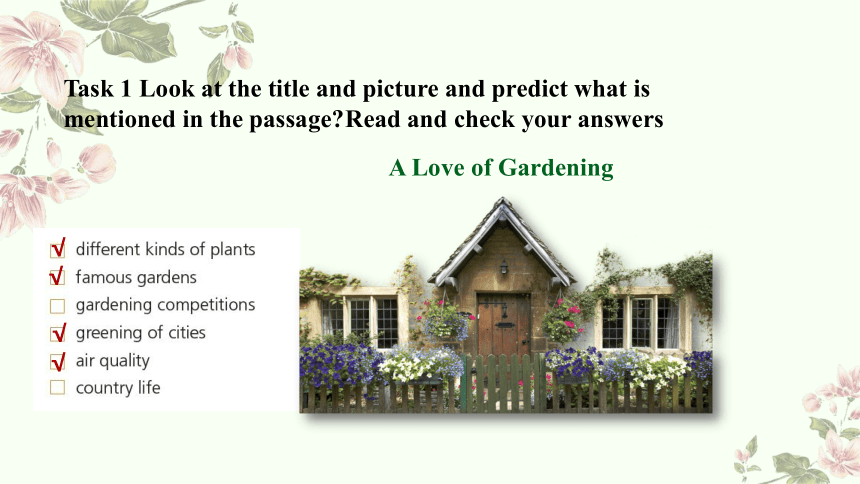 Task 1 Look at the title and picture and predict what is mentioned in the passage?Read and check your answers

A Love of Gardening

☑ different kinds of plants
☑ famous gardens
☐ gardening competitions
☑ greening of cities
☑ air quality
☐ country life